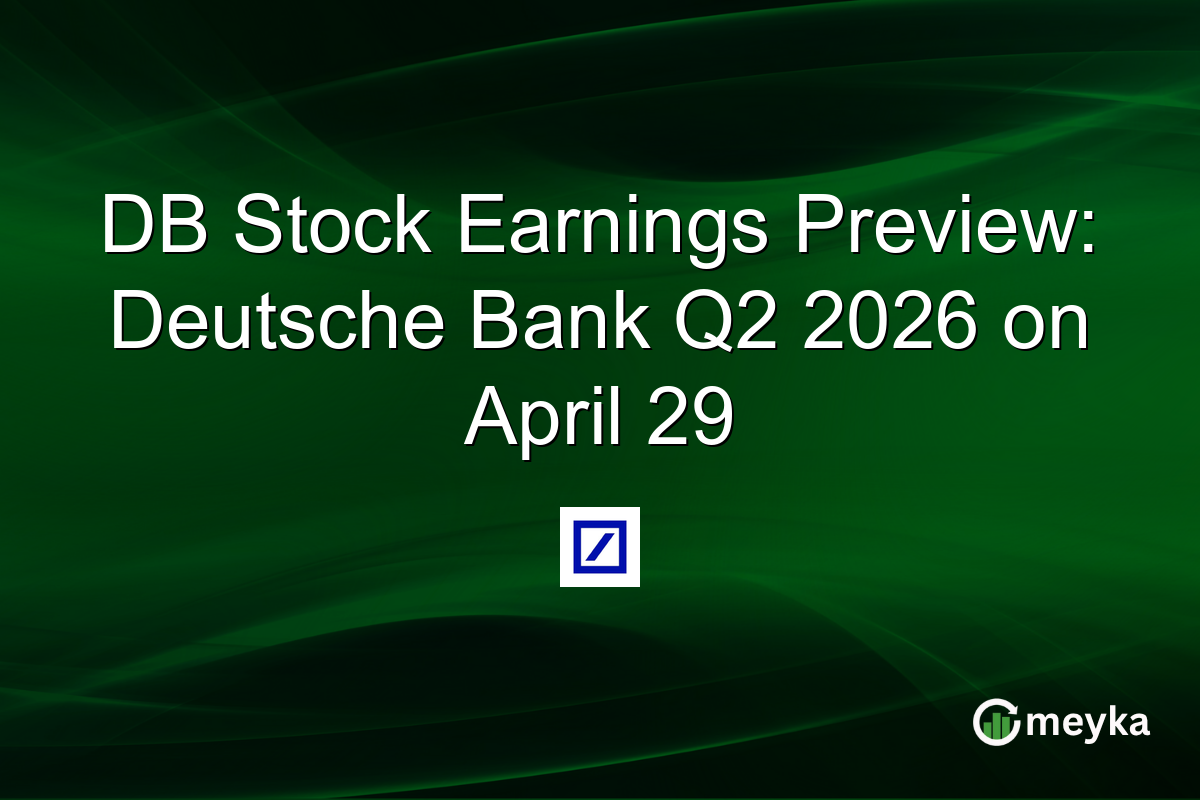 DB Stock Earnings Preview: Deutsche Bank Q2 2026 on April 29

meyka